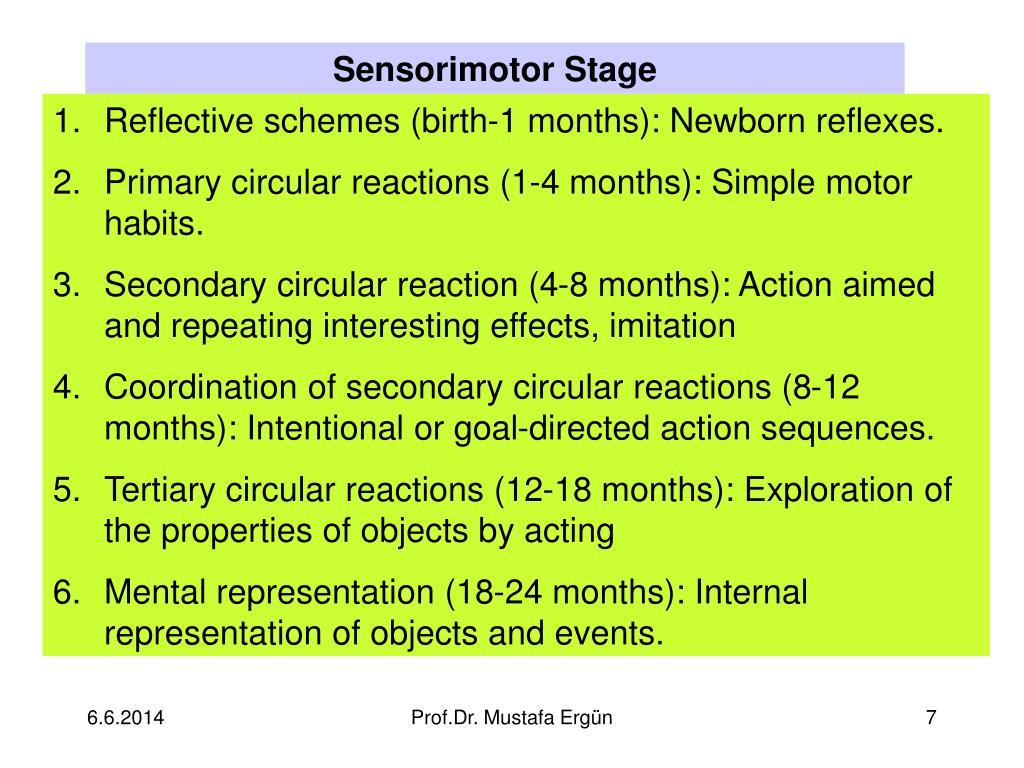 Sensorimotor Stage

1. Reflective schemes (birth-1 months): Newborn reflexes.
2. Primary circular reactions (1-4 months): Simple motor habits.
3. Secondary circular reaction (4-8 months): Action aimed and repeating interesting effects, imitation
4. Coordination of secondary circular reactions (8-12 months): Intentional or goal-directed action sequences.
5. Tertiary circular reactions (12-18 months): Exploration of the properties of objects by acting
6. Mental representation (18-24 months): Internal representation of objects and events.

6.6.2014

Prof.Dr. Mustafa Ergün

7